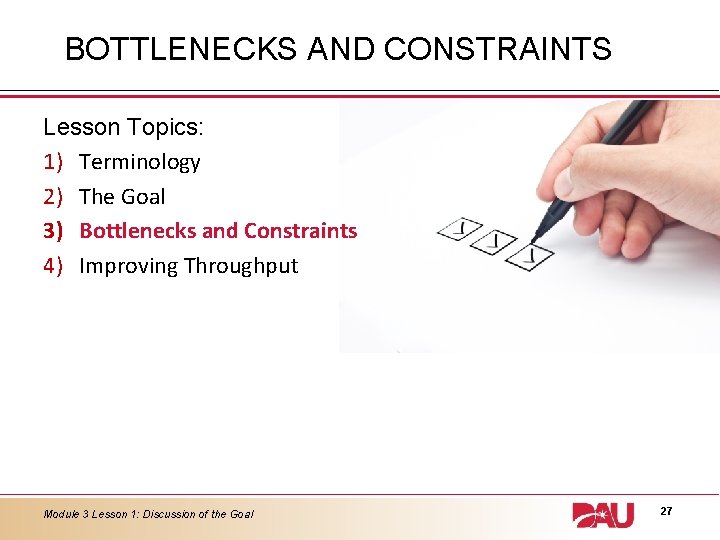 BOTTLENECKS AND CONSTRAINTS

Lesson Topics:

1) Terminology
2) The Goal
3) Bottlenecks and Constraints
4) Improving Throughput

Module 3 Lesson 1: Discussion of the Goal

DAU

27